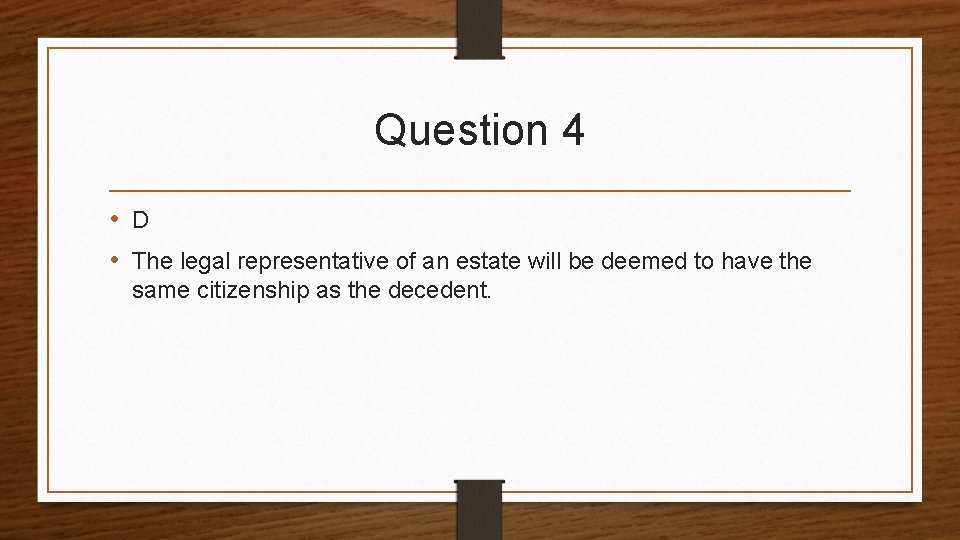 Question 4

• D
• The legal representative of an estate will be deemed to have the same citizenship as the decedent.